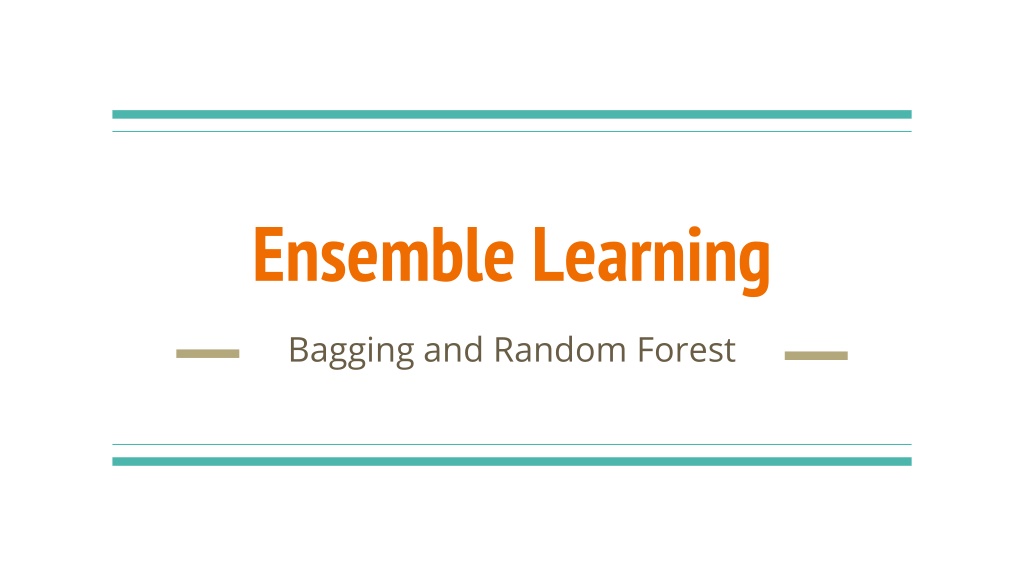 Ensemble Learning

Bagging and Random Forest